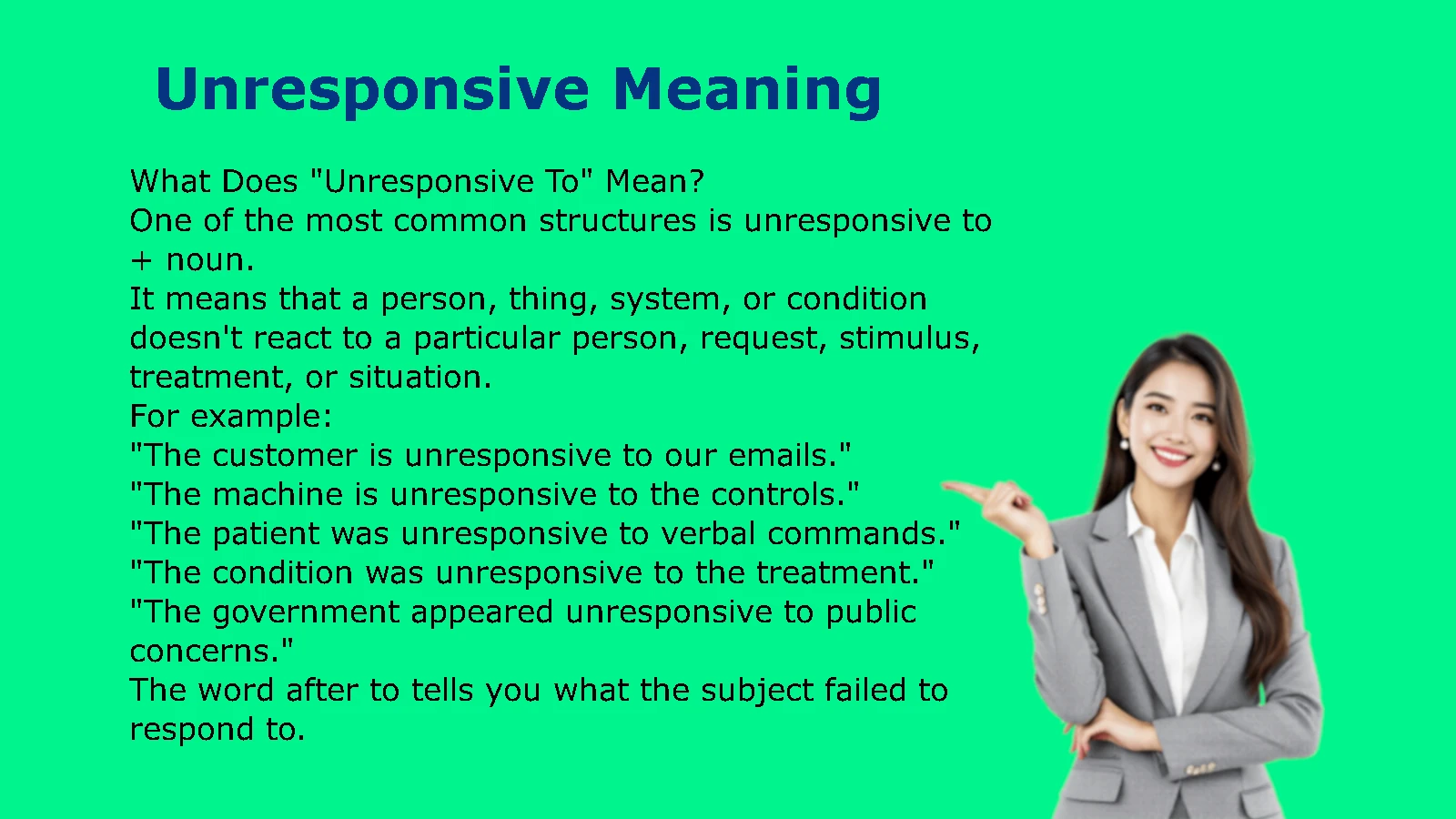 Unresponsive Meaning

What Does "Unresponsive To" Mean?
One of the most common structures is unresponsive to + noun.
It means that a person, thing, system, or condition doesn't react to a particular person, request, stimulus, treatment, or situation.
For example:
"The customer is unresponsive to our emails."
"The machine is unresponsive to the controls."
"The patient was unresponsive to verbal commands."
"The condition was unresponsive to the treatment."
"The government appeared unresponsive to public concerns."
The word after to tells you what the subject failed to respond to.